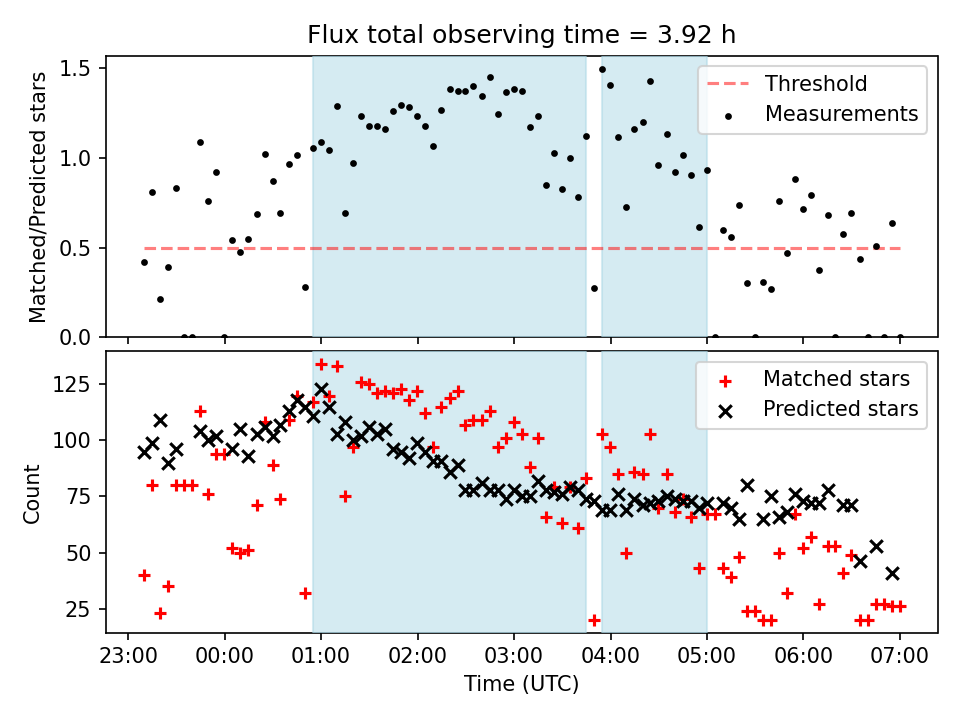 Flux total observing time = 3.92 h

Matched/Predicted stars

1.5
1.0
0.5
0.0

Threshold
Measurements

Count

125
100
75
50
25

Matched stars
Predicted stars

23:00
00:00
01:00
02:00
03:00
04:00
05:00
06:00
07:00

Time (UTC)